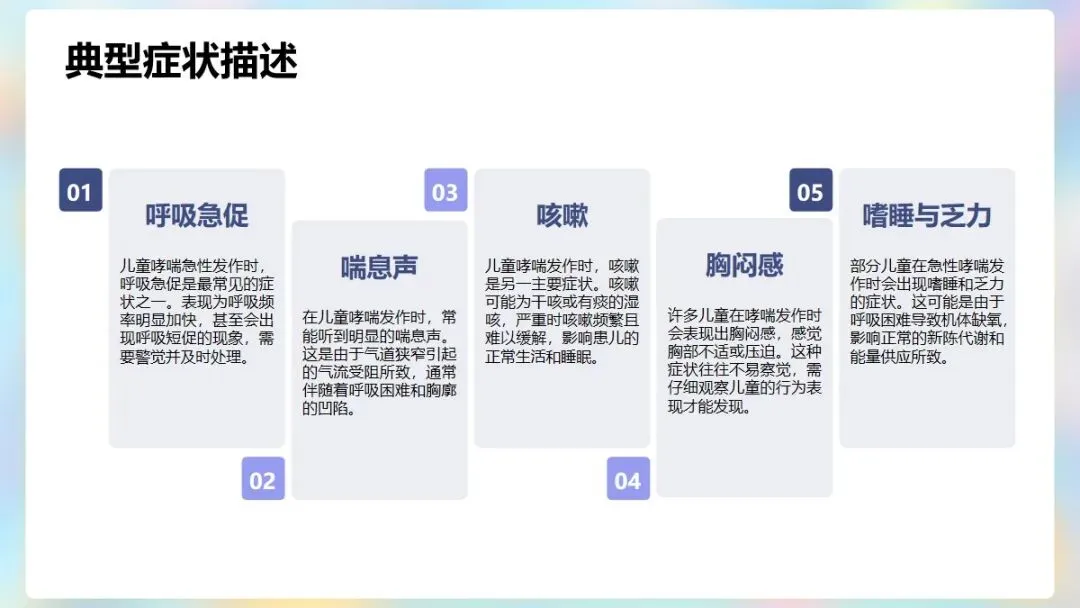 典型症状描述

01

呼吸急促

儿童哮喘急性发作时，呼吸急促是最常见的症状之一。表现为呼吸频率明显加快，甚至会出现呼吸短促的现象，需要警觉并及时处理。

02

喘息声

在儿童哮喘发作时，常能听到明显的喘息声。这是由于气道狭窄引起的气流受阻所致，通常伴随着呼吸困难和胸廓的凹陷。

03

咳嗽

儿童哮喘发作时，咳嗽是另一主要症状。咳嗽可能为干咳或有痰的湿咳，严重时咳嗽频繁且难以缓解，影响患儿的正常生活和睡眠。

04

胸闷感

许多儿童在哮喘发作时会表现出胸闷感，感觉胸部不适或压迫。这种症状往往不易察觉，需仔细观察儿童的行为表现才能发现。

05

嗜睡与乏力

部分儿童在急性哮喘发作时会出现嗜睡和乏力的症状。这可能是由于呼吸困难导致机体缺氧，影响正常的新陈代谢和能量供应所致。